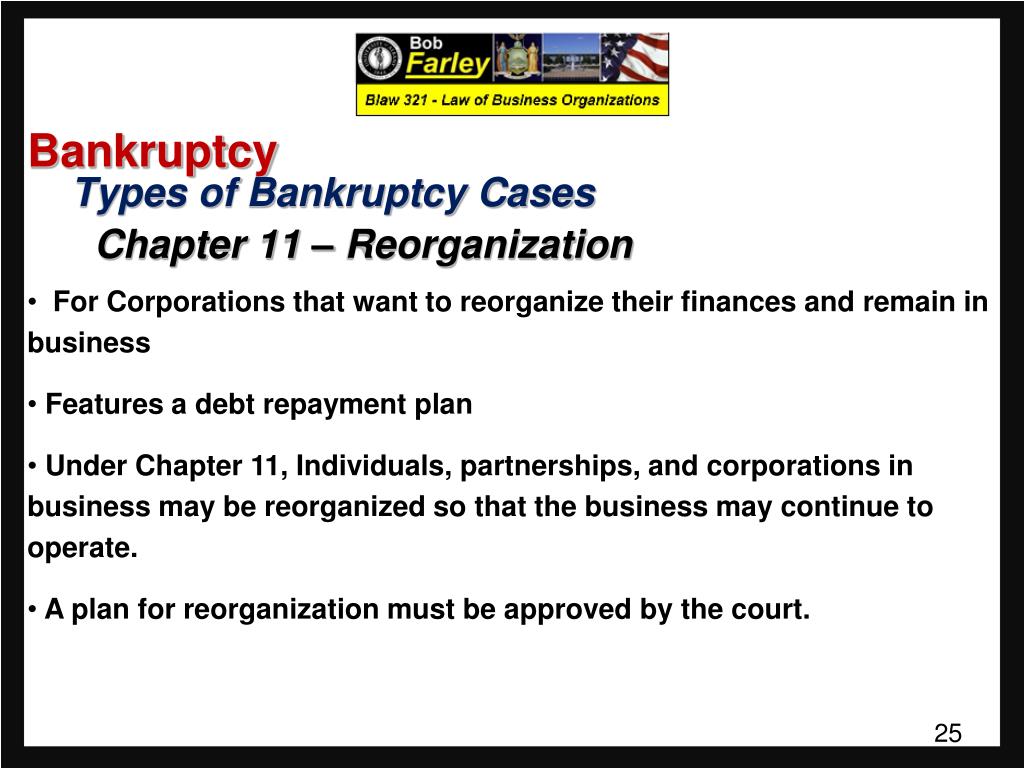 Bob Farley
Blaw 321 - Law of Business Organizations

Bankruptcy
Types of Bankruptcy Cases
Chapter 11 – Reorganization

• For Corporations that want to reorganize their finances and remain in business

• Features a debt repayment plan

• Under Chapter 11, Individuals, partnerships, and corporations in business may be reorganized so that the business may continue to operate.

• A plan for reorganization must be approved by the court.

25